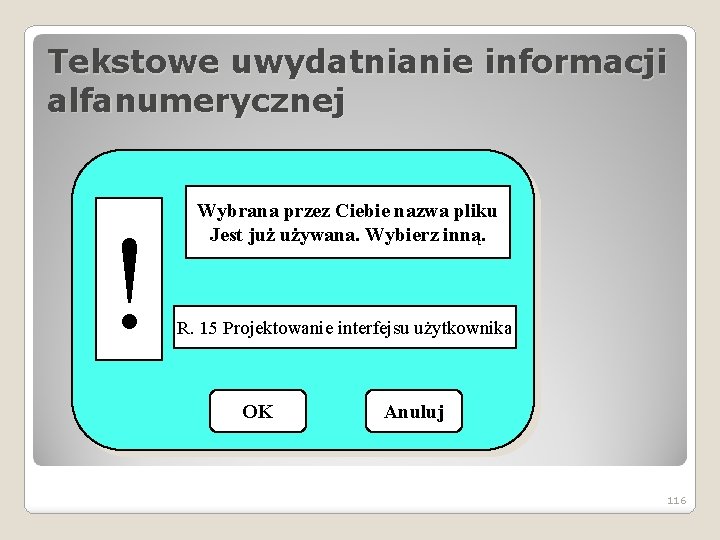 Tekstowe uwydatnianie informacji alfanumerycznej

!

Wybrana przez Ciebie nazwa pliku
Jest już używana. Wybierz inną.

R. 15 Projektowanie interfejsu użytkownika

OK

Anuluj

116